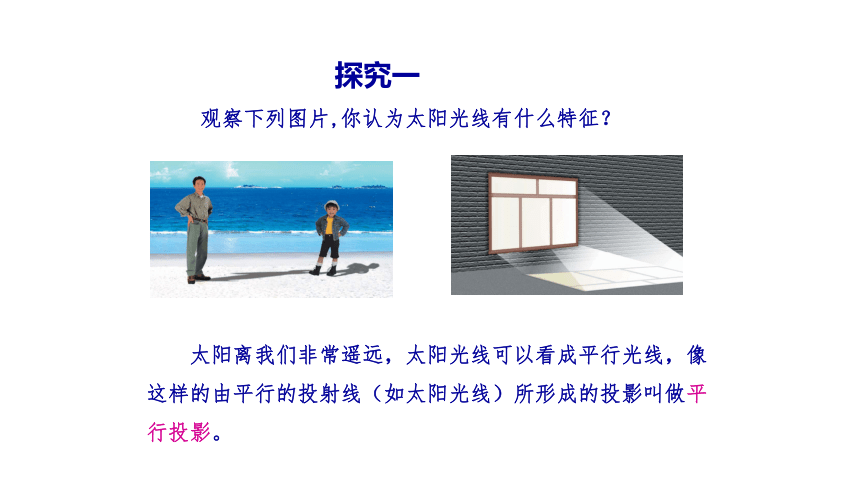 探究一

观察下列图片,你认为太阳光线有什么特征？

太阳离我们非常遥远，太阳光线可以看成平行光线，像这样的由平行的投射线（如太阳光线）所形成的投影叫做平行投影。